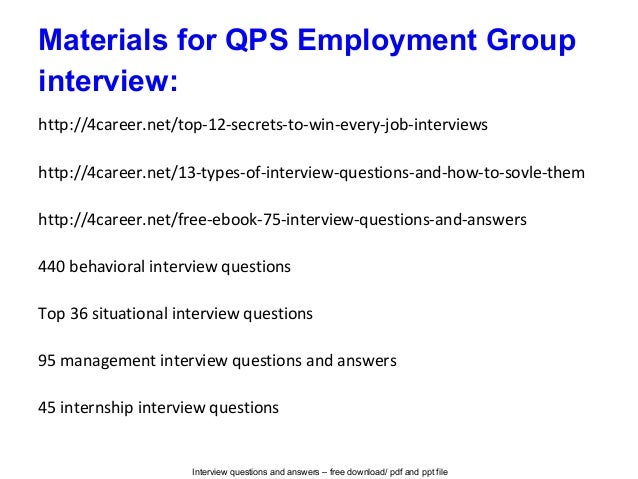 Materials for QPS Employment Group interview:

http://4career.net/top-12-secrets-to-win-every-job-interviews

http://4career.net/13-types-of-interview-questions-and-how-to-sovle-them

http://4career.net/free-ebook-75-interview-questions-and-answers

440 behavioral interview questions

Top 36 situational interview questions

95 management interview questions and answers

45 internship interview questions

Interview questions and answers – free download/ pdf and ppt file